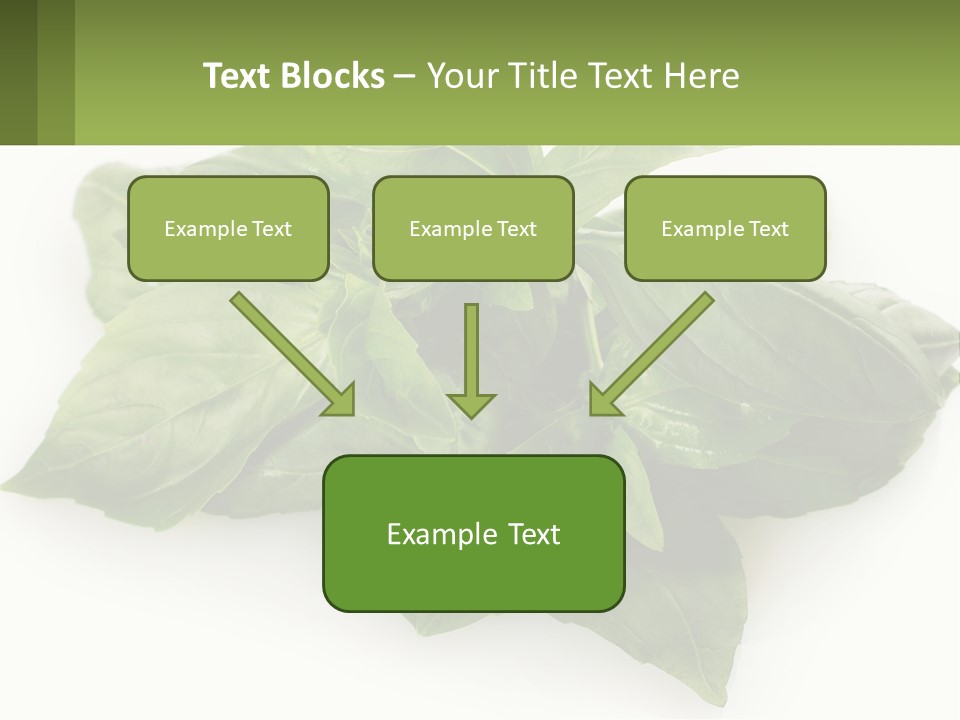 Text Blocks – Your Title Text Here

Example Text

Example Text

Example Text

Example Text